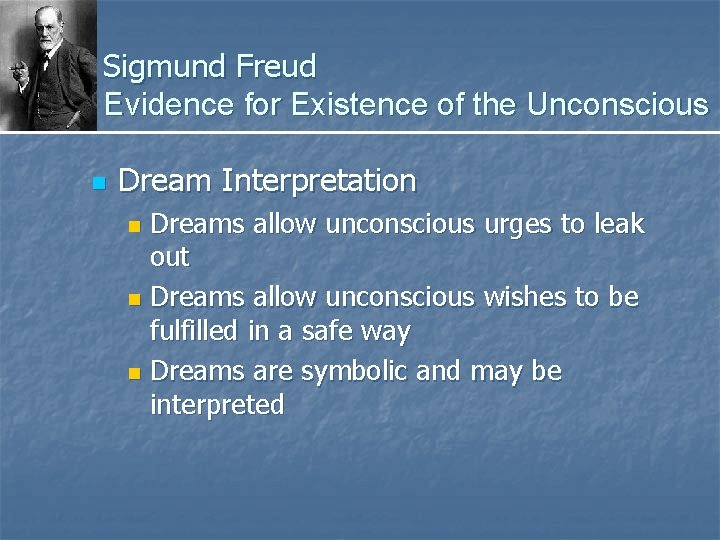 Sigmund Freud
Evidence for Existence of the Unconscious

- Dream Interpretation
  - Dreams allow unconscious urges to leak out
  - Dreams allow unconscious wishes to be fulfilled in a safe way
  - Dreams are symbolic and may be interpreted